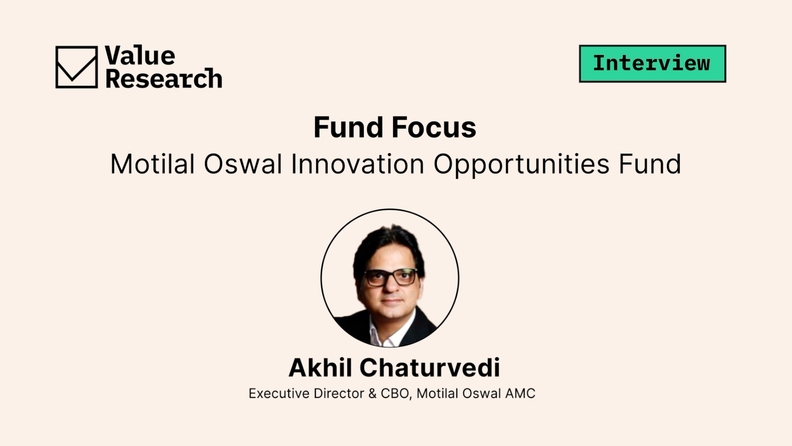 Value Research

Interview

Fund Focus
Motilal Oswal Innovation Opportunities Fund

Akhil Chaturvedi
Executive Director & CBO, Motilal Oswal AMC